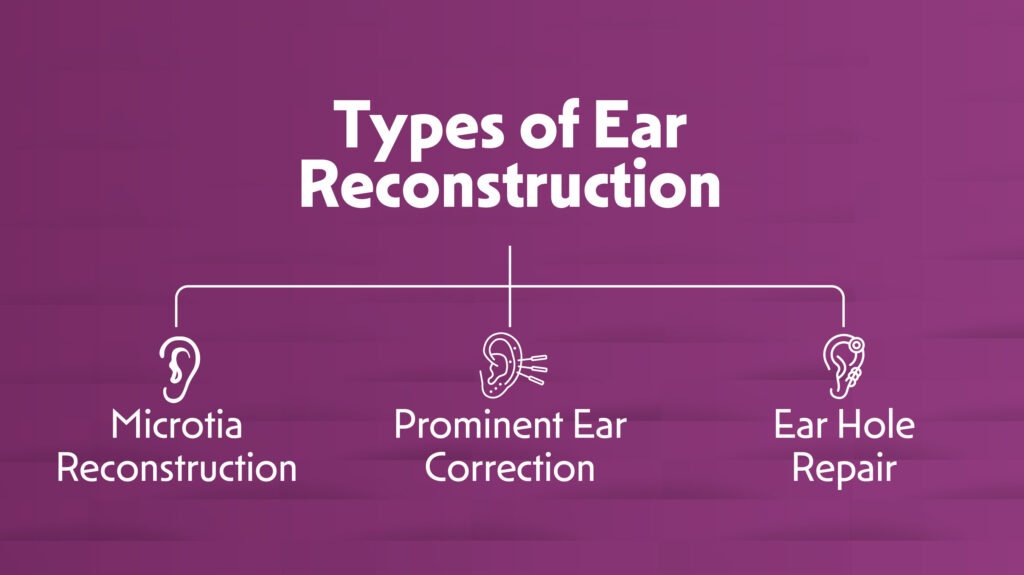 Types of Ear Reconstruction

Microtia Reconstruction

Prominent Ear Correction

Ear Hole Repair